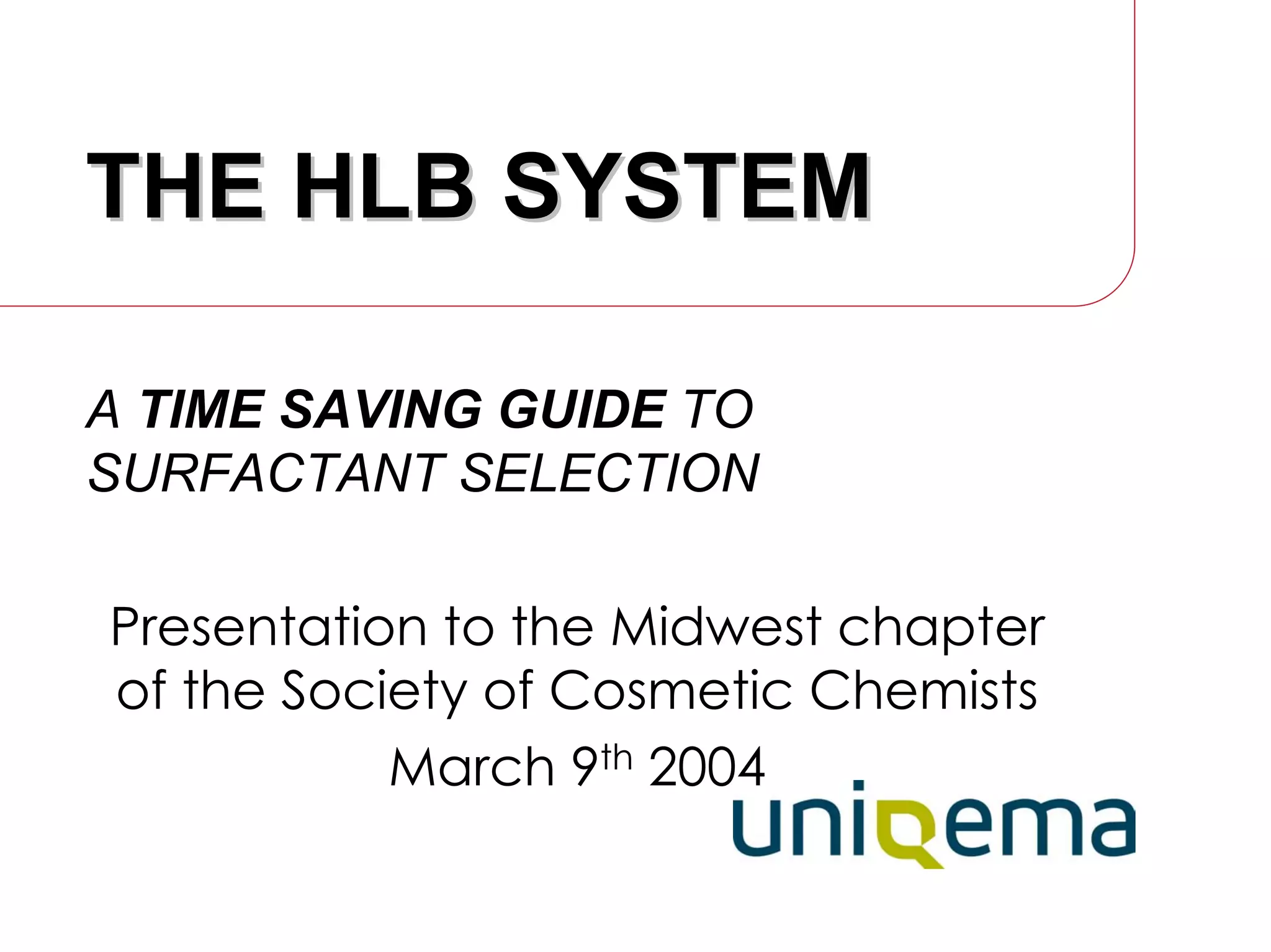 THE HLB SYSTEM

A TIME SAVING GUIDE TO SURFACTANT SELECTION

Presentation to the Midwest chapter of the Society of Cosmetic Chemists

March 9th 2004

uniqema